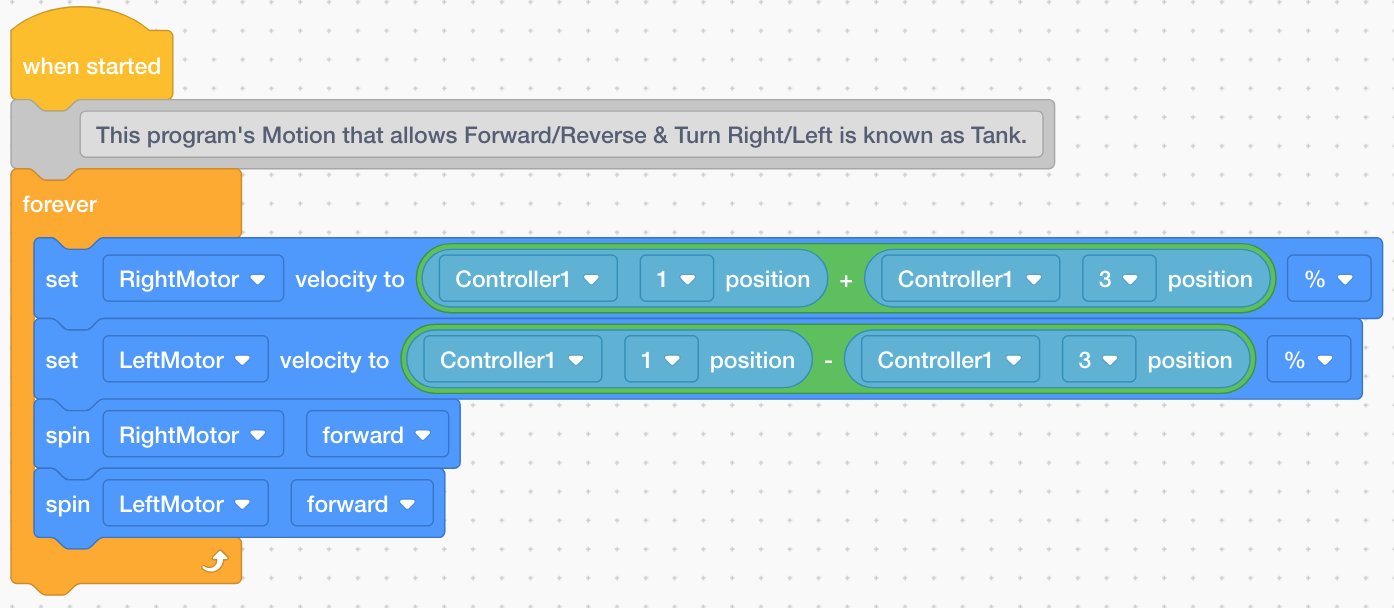 when started

This program's Motion that allows Forward/Reverse & Turn Right/Left is known as Tank.

forever

set RightMotor velocity to Controller1 1 position + Controller1 3 position %

set LeftMotor velocity to Controller1 1 position - Controller1 3 position %

spin RightMotor forward

spin LeftMotor forward